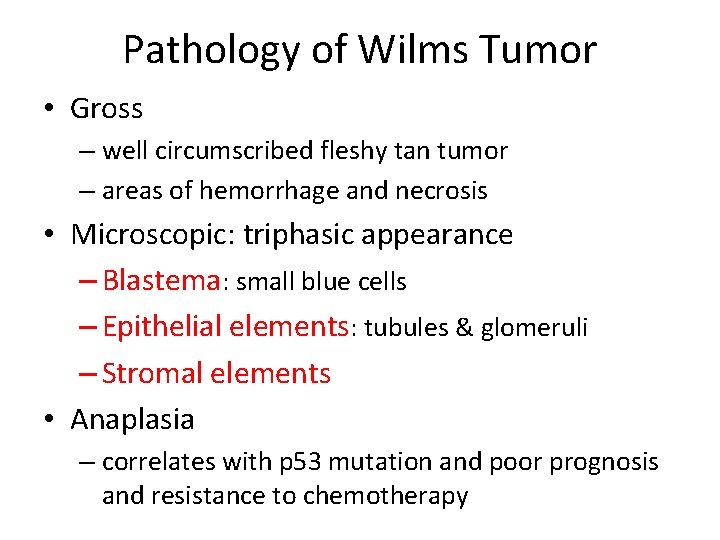 Pathology of Wilms Tumor

• Gross
  – well circumscribed fleshy tan tumor
  – areas of hemorrhage and necrosis
• Microscopic: triphasic appearance
  – Blastema: small blue cells
  – Epithelial elements: tubules & glomeruli
  – Stromal elements
• Anaplasia
  – correlates with p53 mutation and poor prognosis and resistance to chemotherapy